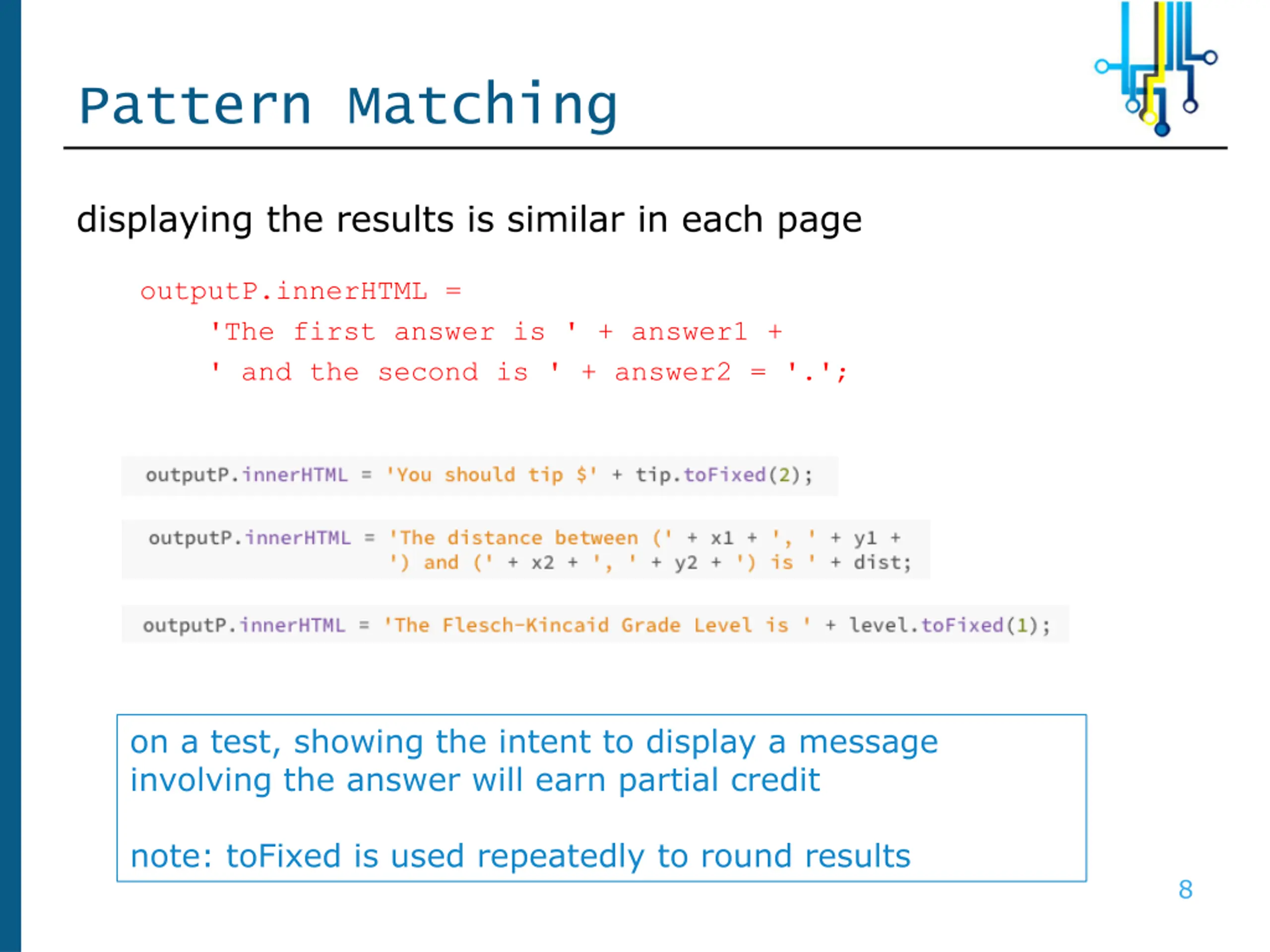 Pattern Matching

displaying the results is similar in each page

outputP.innerHTML =
'The first answer is ' + answer1 +
' and the second is ' + answer2 = '.';

outputP.innerHTML = 'You should tip $' + tip.toFixed(2);

outputP.innerHTML = 'The distance between (' + x1 + ', ' + y1 +
') and (' + x2 + ', ' + y2 + ') is ' + dist;

outputP.innerHTML = 'The Flesch-Kincaid Grade Level is ' + level.toFixed(1);

on a test, showing the intent to display a message involving the answer will earn partial credit

note: toFixed is used repeatedly to round results

8